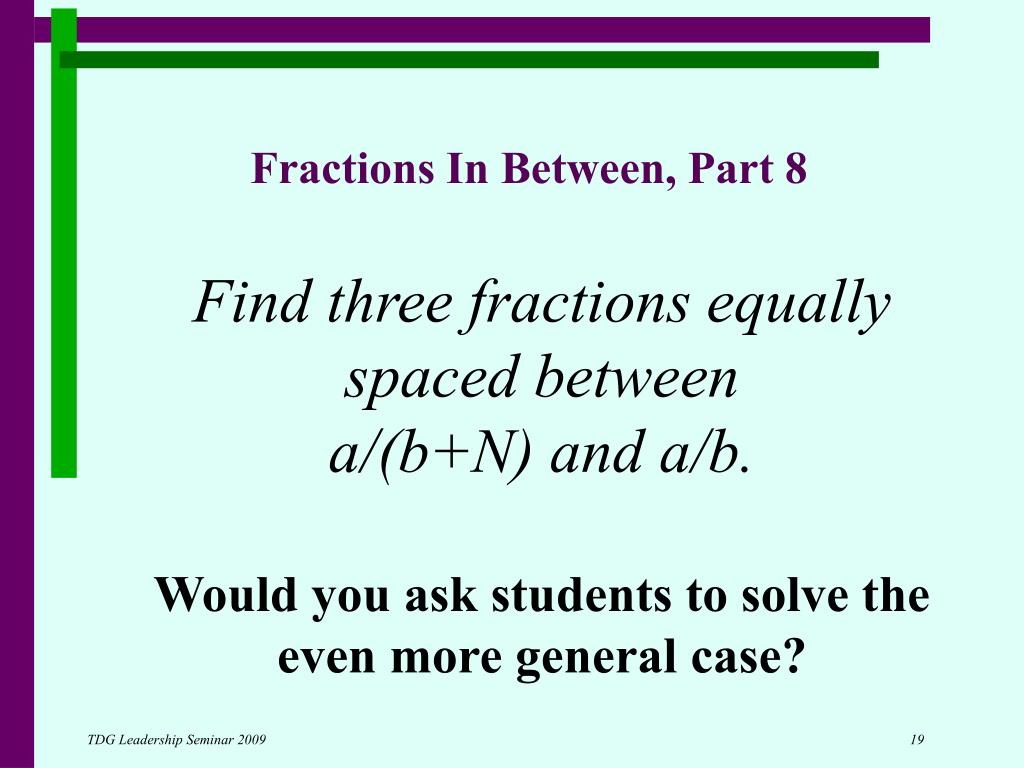 Fractions In Between, Part 8

Find three fractions equally spaced between a/(b+N) and a/b.

Would you ask students to solve the even more general case?

TDG Leadership Seminar 2009

19